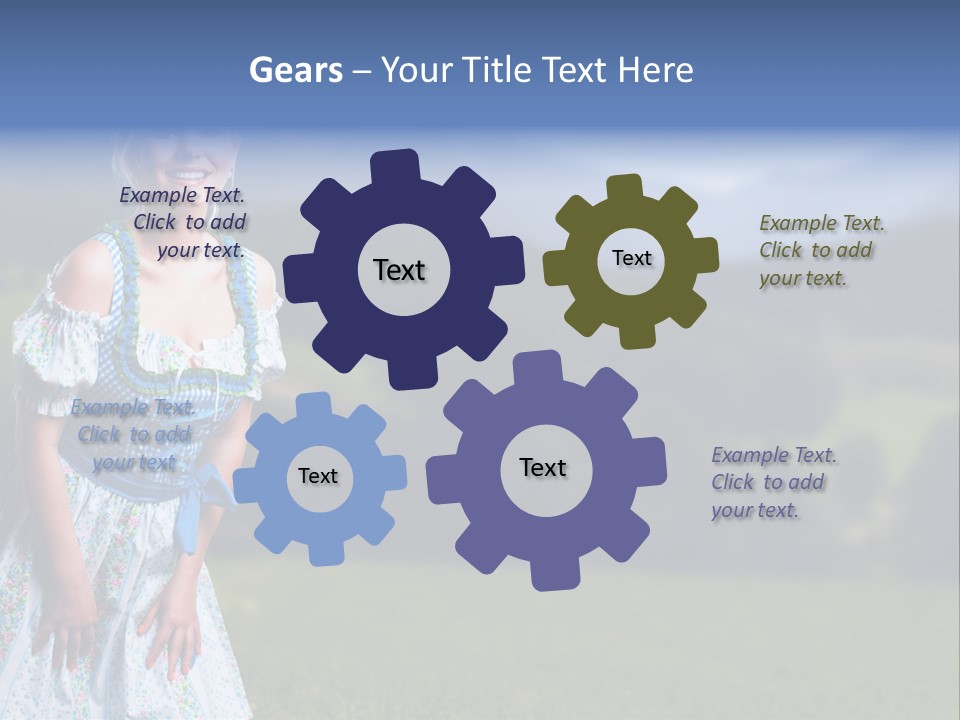 Gears – Your Title Text Here

Example Text. Click to add your text.

Text

Text

Example Text. Click to add your text.

Example Text. Click to add your text.

Text

Text

Example Text. Click to add your text.